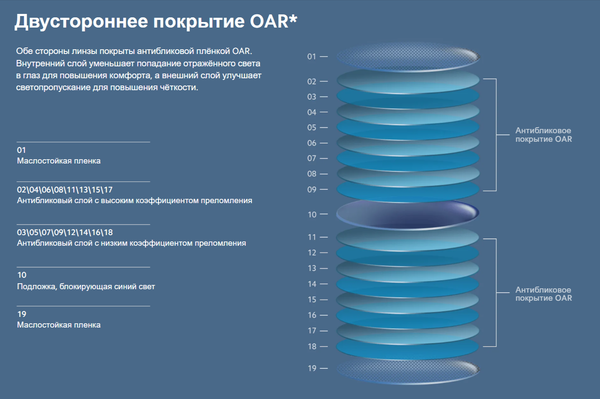 Двустороннее покрытие OAR*

Обе стороны линзы покрыты антибликовой плёнкой OAR. Внутренний слой уменьшает попадание отражённого света в глаз для повышения комфорта, а внешний слой улучшает светопропускание для повышения чёткости.

01
Маслостойкая пленка

02\04\06\08\11\13\15\17
Антибликовый слой с высоким коэффициентом преломления

03\05\07\09\12\14\16\18
Антибликовый слой с низким коэффициентом преломления

10
Подложка, блокирующая синий свет

19
Маслостойкая пленка

01
02
03
04
05
06
07
08
09
10
11
12
13
14
15
16
17
18
19

Антибликовое покрытие OAR

Антибликовое покрытие OAR